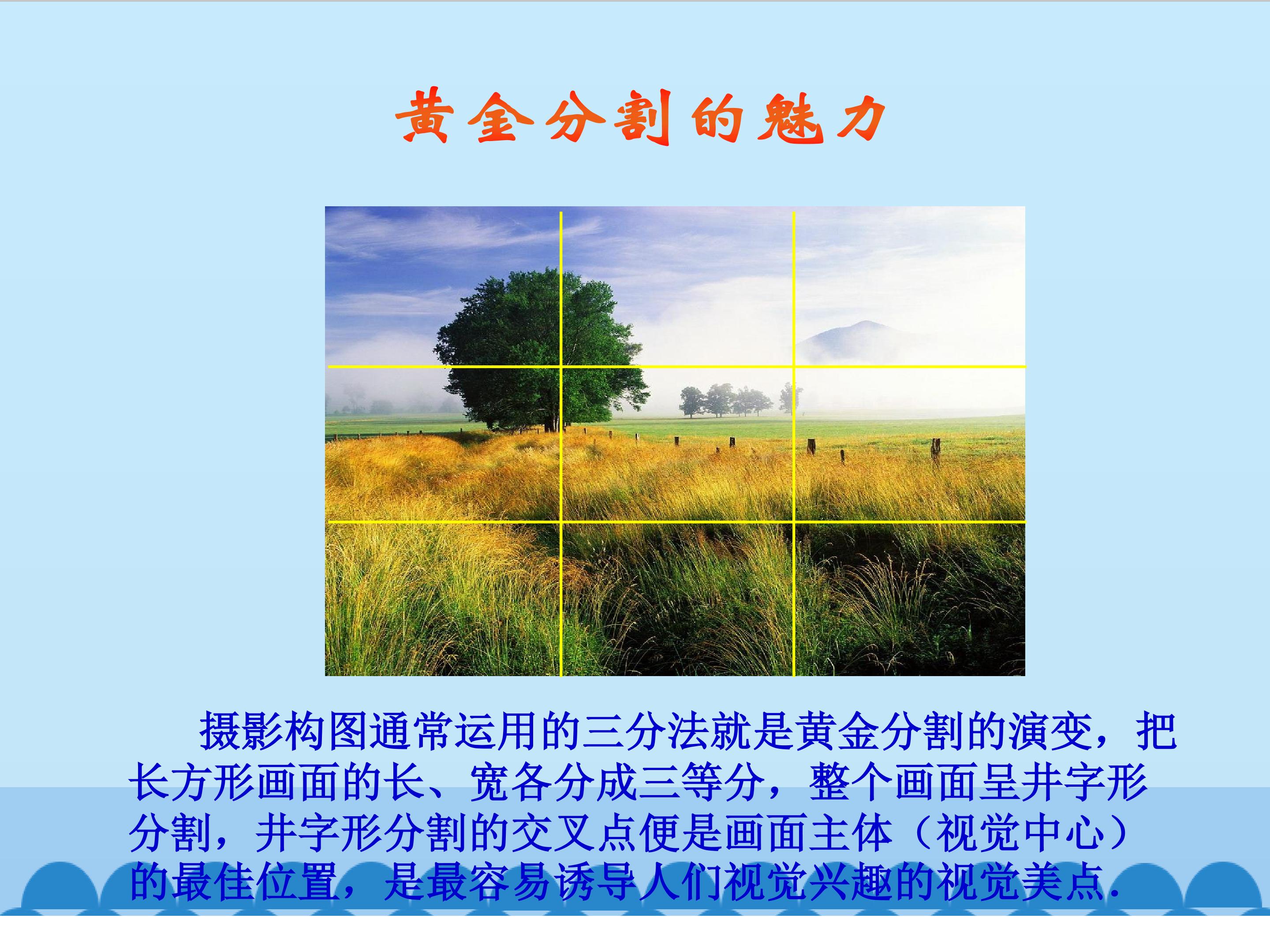 黄金分割的魅力

摄影构图通常运用的三分法就是黄金分割的演变，把长方形画面的长、宽各分成三等分，整个画面呈井字形分割，井字形分割的交叉点便是画面主体（视觉中心）的最佳位置，是最容易诱导人们视觉兴趣的视觉美点.